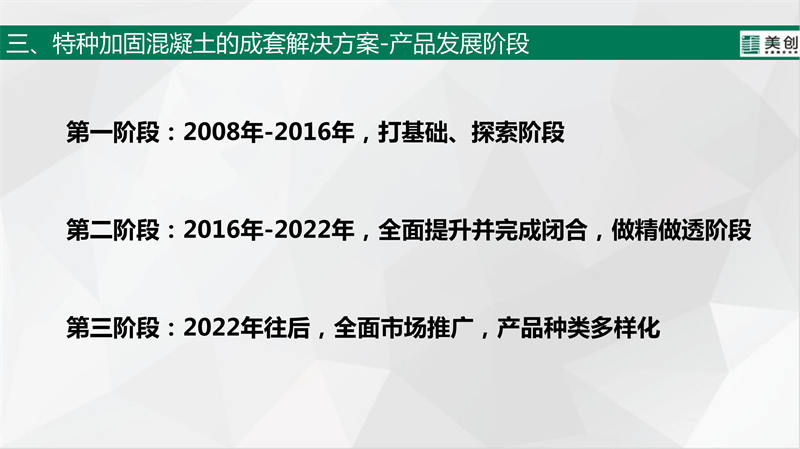 三、特种加固混凝土的成套解决方案-产品发展阶段

美创

第一阶段：2008年-2016年，打基础、探索阶段

第二阶段：2016年-2022年，全面提升并完成闭合，做精做透阶段

第三阶段：2022年往后，全面市场推广，产品种类多样化